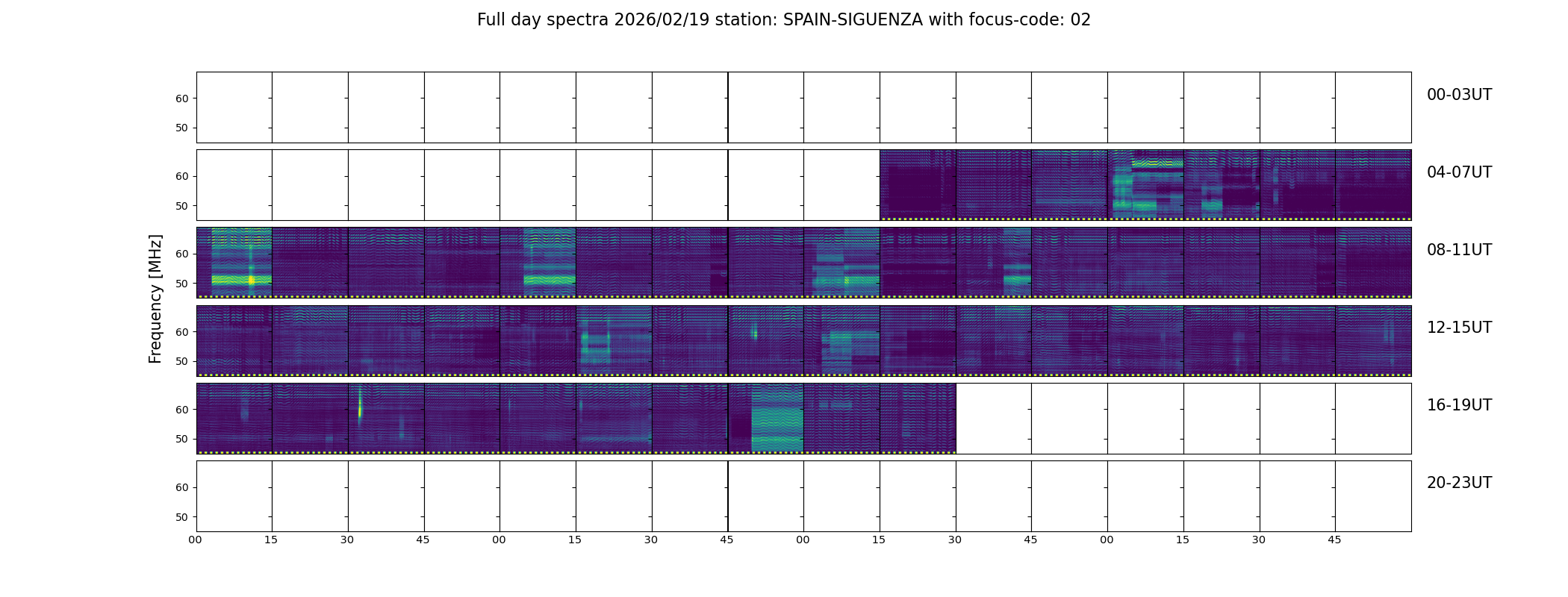 Full day spectra 2026/02/19 station: SPAIN-SIGUENZA with focus-code: 02

Frequency [MHz]

60
50
00-03UT

60
50
04-07UT

60
50
08-11UT

60
50
12-15UT

60
50
16-19UT

60
50
20-23UT

00 15 30 45 00 15 30 45 00 15 30 45 00 15 30 45